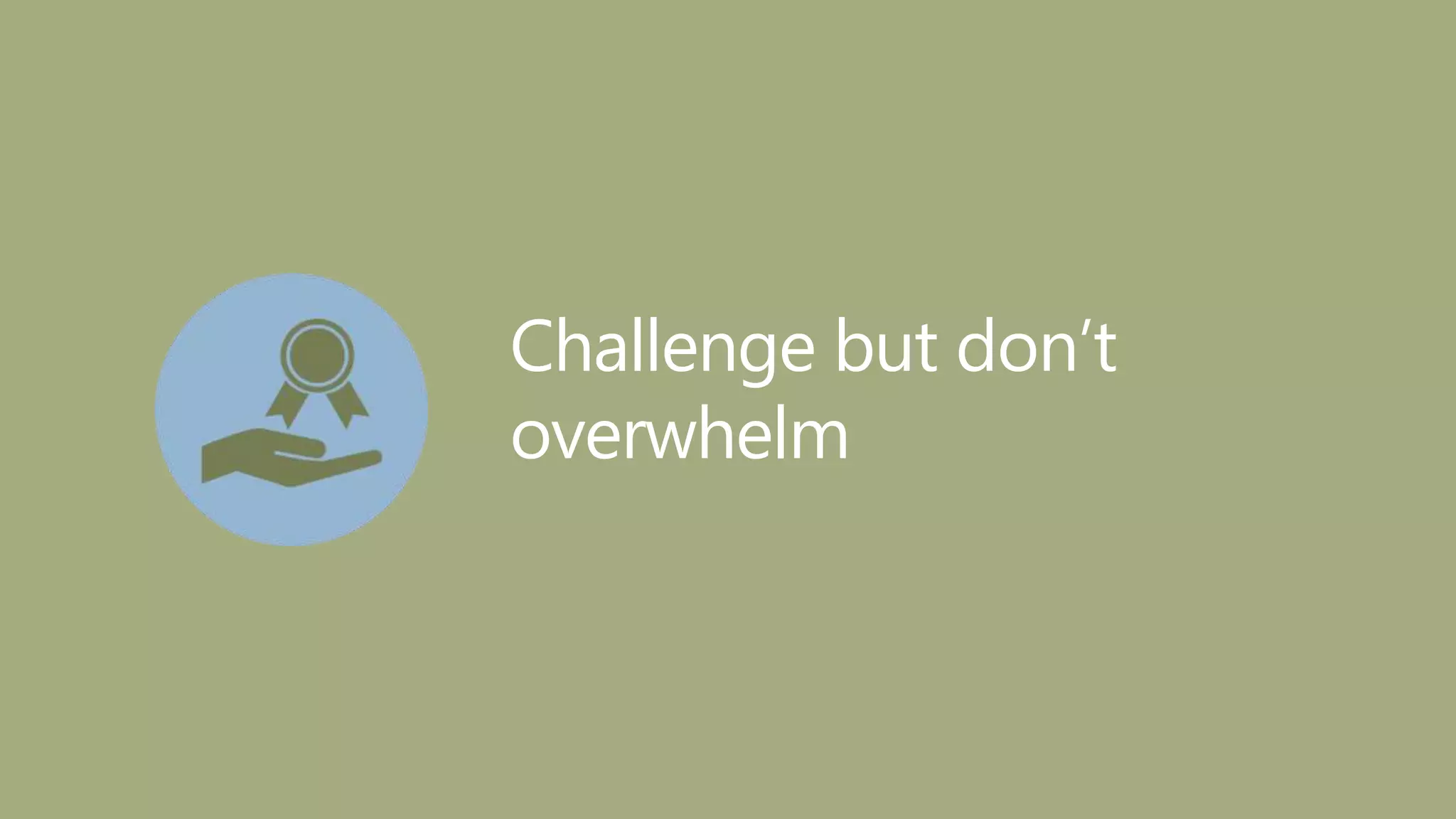 Challenge but don’t overwhelm